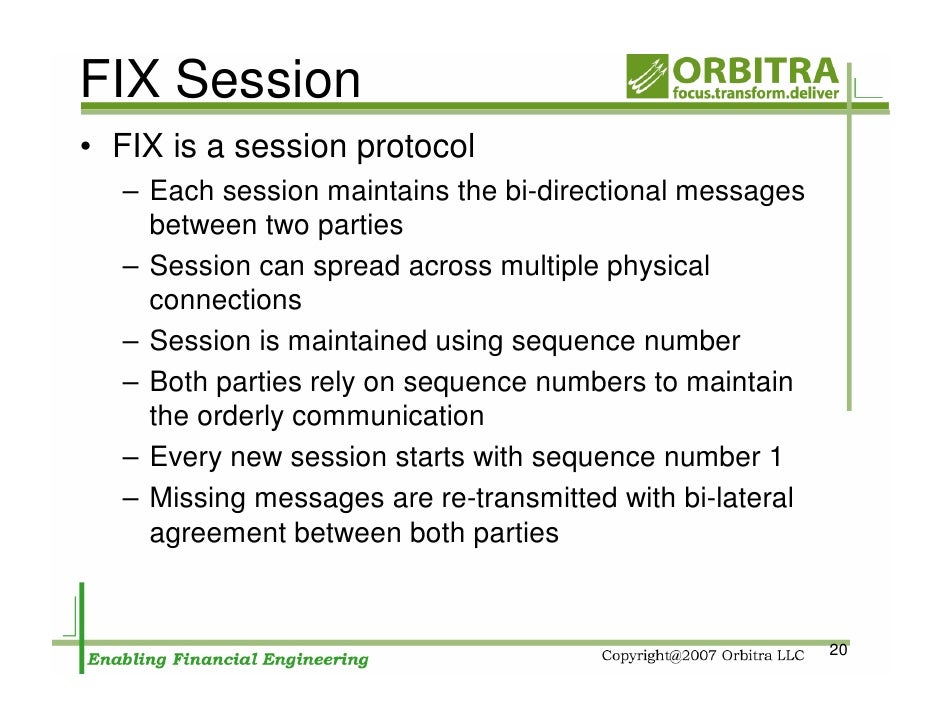 FIX Session

ORBITRA
focus.transform.deliver

• FIX is a session protocol
– Each session maintains the bi-directional messages between two parties
– Session can spread across multiple physical connections
– Session is maintained using sequence number
– Both parties rely on sequence numbers to maintain the orderly communication
– Every new session starts with sequence number 1
– Missing messages are re-transmitted with bi-lateral agreement between both parties

Enabling Financial Engineering

Copyright@2007 Orbitra LLC

20